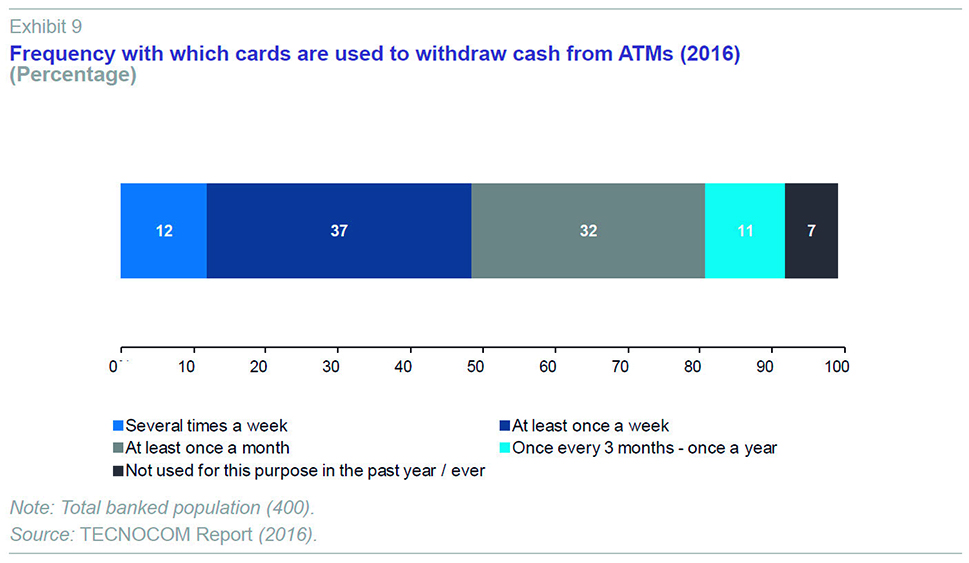 Exhibit 9
Frequency with which cards are used to withdraw cash from ATMs (2016)
(Percentage)

12 37 32 11 7

0 10 20 30 40 50 60 70 80 90 100

Several times a week
At least once a week
At least once a month
Once every 3 months - once a year
Not used for this purpose in the past year / ever

Note: Total banked population (400).
Source: TECNOCOM Report (2016).